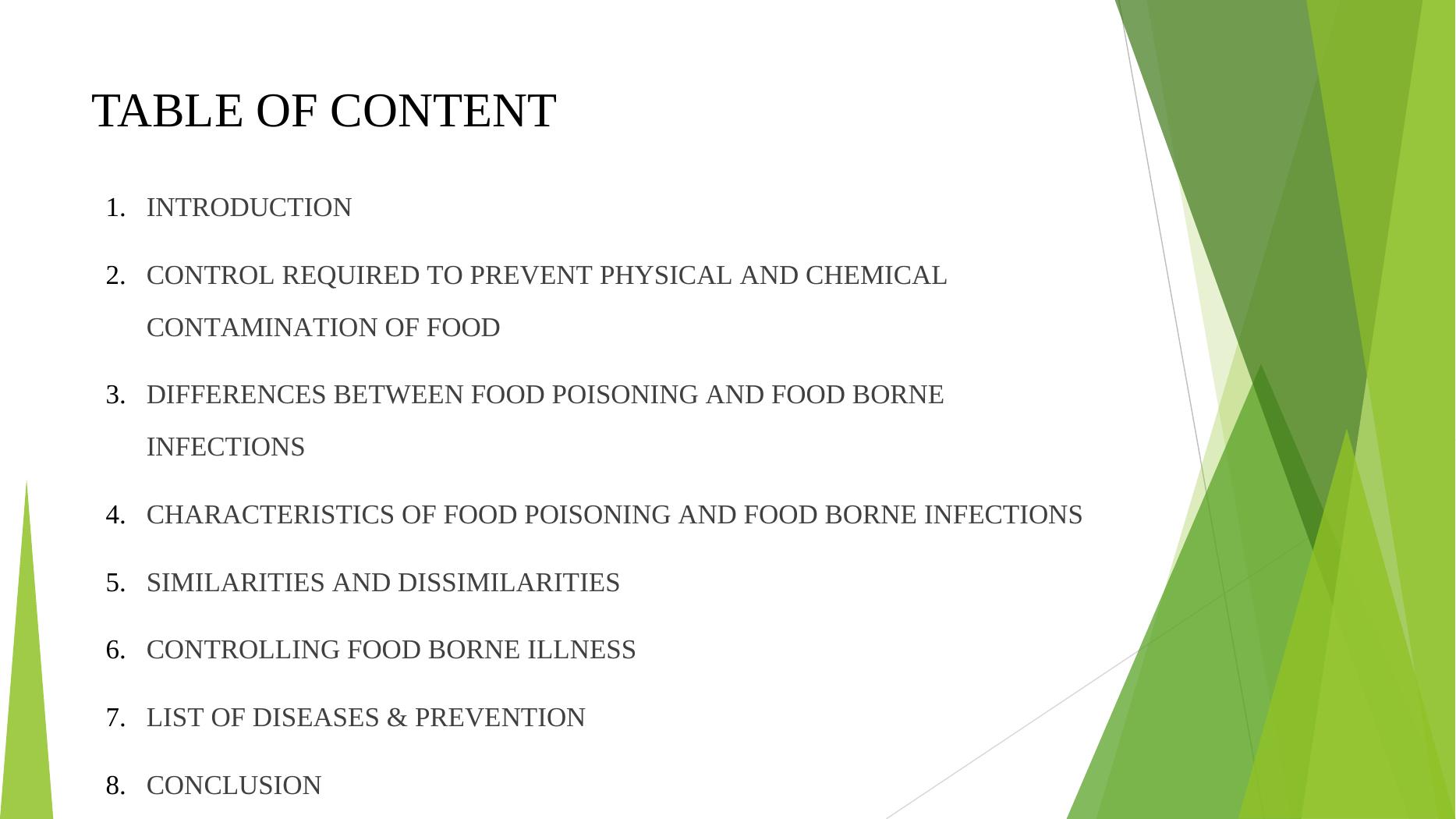 TABLE OF CONTENT

1. INTRODUCTION
2. CONTROL REQUIRED TO PREVENT PHYSICAL AND CHEMICAL CONTAMINATION OF FOOD
3. DIFFERENCES BETWEEN FOOD POISONING AND FOOD BORNE INFECTIONS
4. CHARACTERISTICS OF FOOD POISONING AND FOOD BORNE INFECTIONS
5. SIMILARITIES AND DISSIMILARITIES
6. CONTROLLING FOOD BORNE ILLNESS
7. LIST OF DISEASES & PREVENTION
8. CONCLUSION